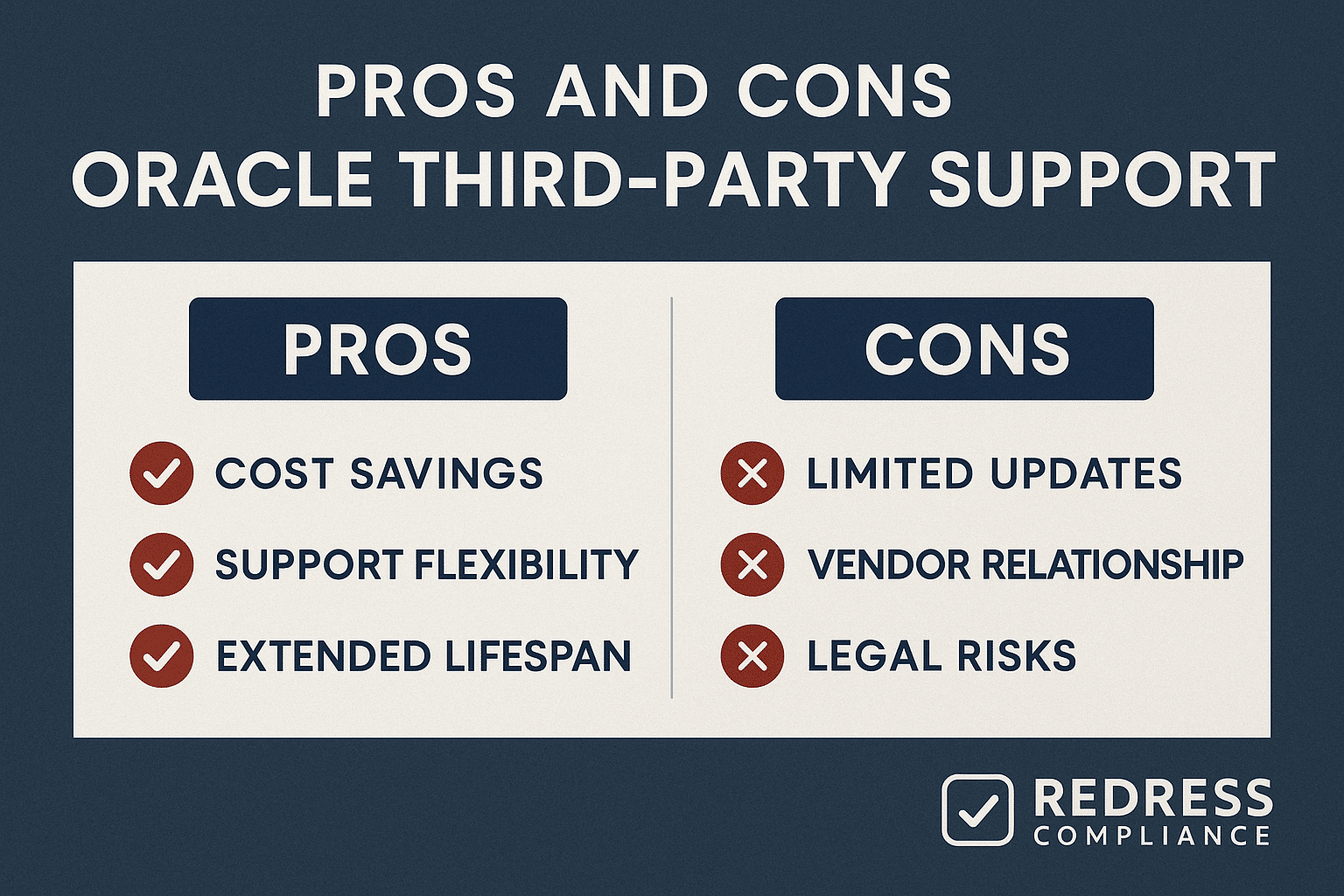 PROS AND CONS
ORACLE THIRD-PARTY SUPPORT

PROS

COST SAVINGS

SUPPORT FLEXIBILITY

EXTENDED LIFESPAN

CONS

LIMITED UPDATES

VENDOR RELATIONSHIP

LEGAL RISKS

REDRESS
COMPLIANCE